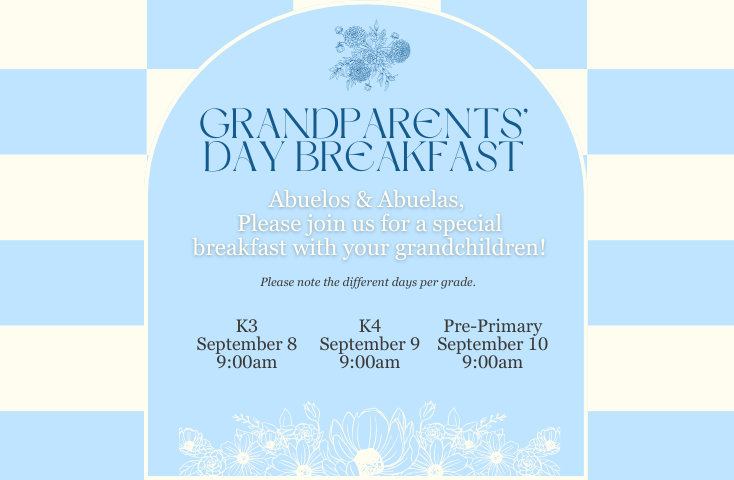 GRANDPARENTS' DAY BREAKFAST

Abuelos & Abuelas,
Please join us for a special breakfast with your grandchildren!

Please note the different days per grade.

K3
September 8
9:00am

K4
September 9
9:00am

Pre-Primary
September 10
9:00am